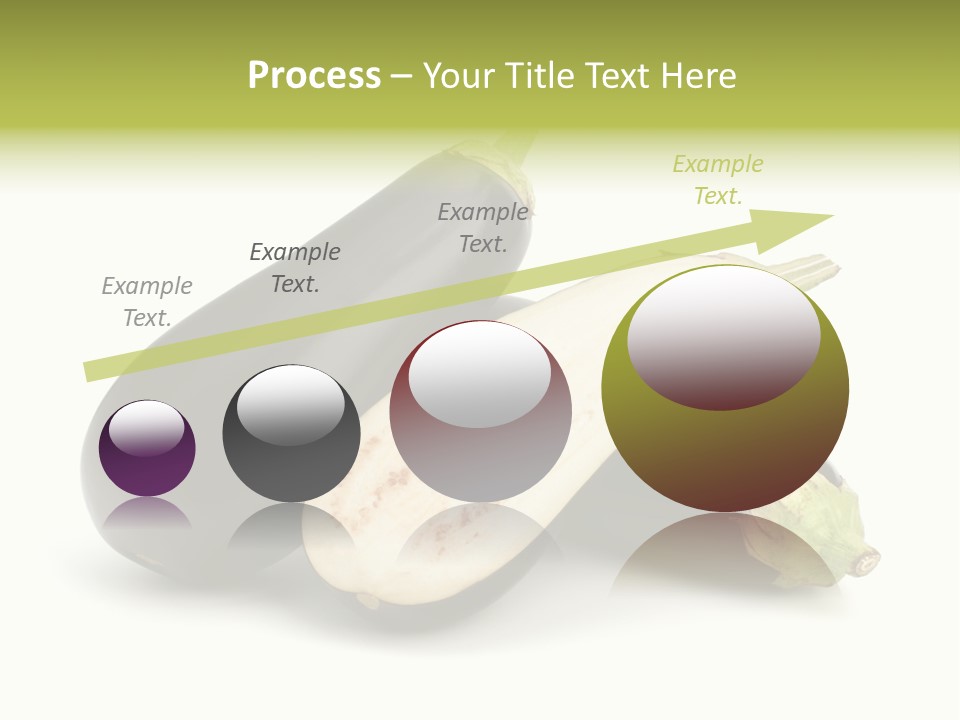 Process – Your Title Text Here

Example Text.

Example Text.

Example Text.

Example Text.